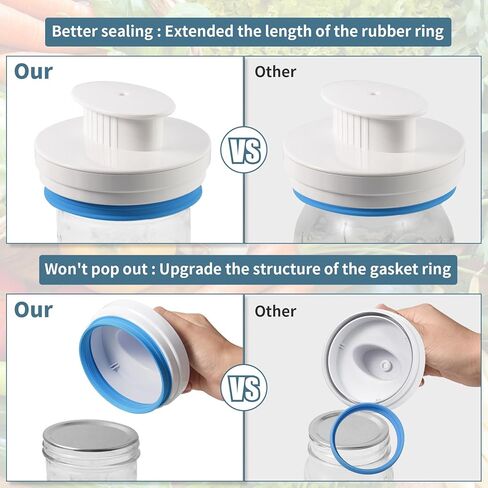 Better sealing : Extended the length of the rubber ring

Our

VS

Other

Won't pop out : Upgrade the structure of the gasket ring

Our

VS

Other